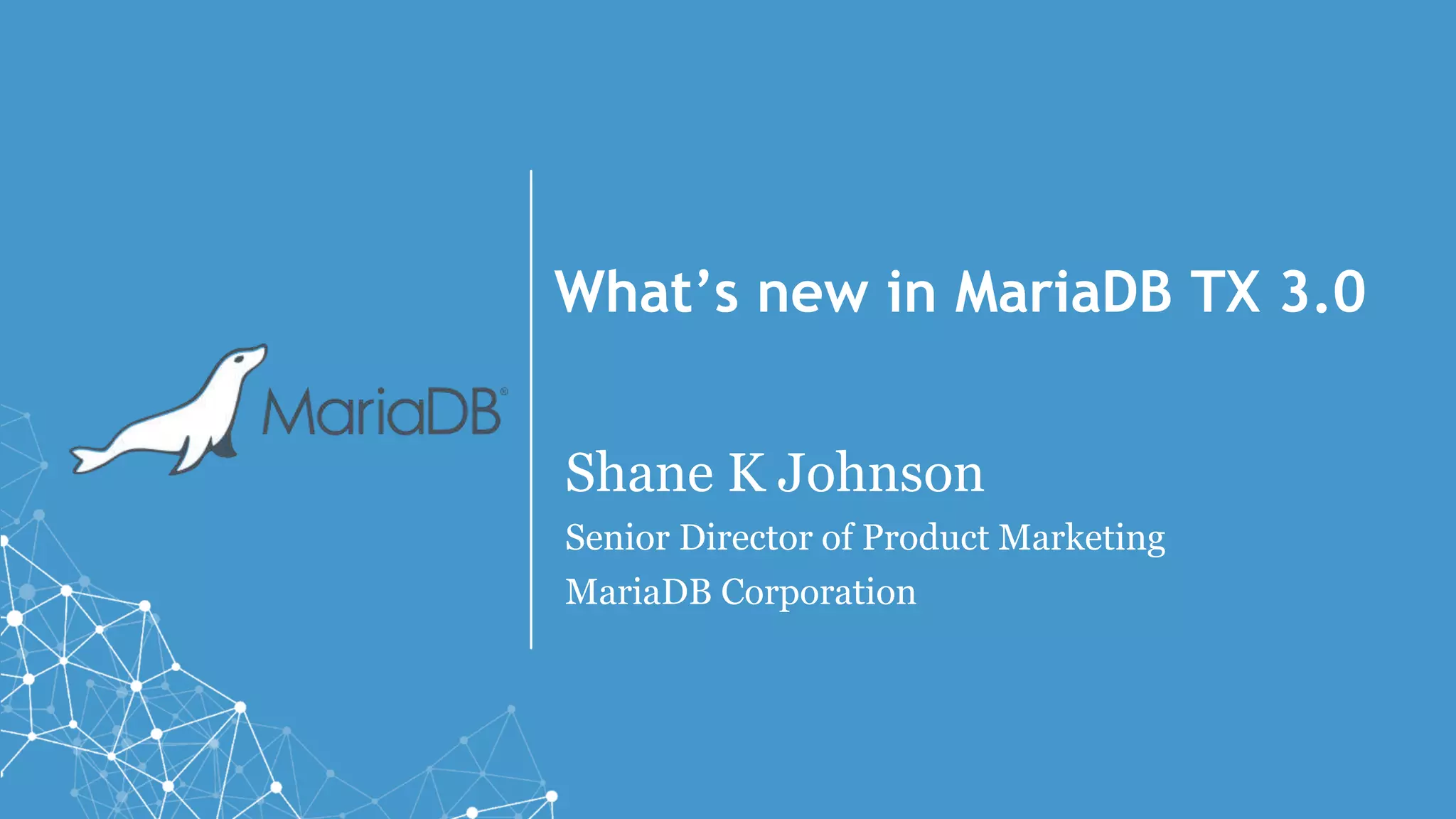 MariaDB®

What’s new in MariaDB TX 3.0

Shane K Johnson

Senior Director of Product Marketing

MariaDB Corporation